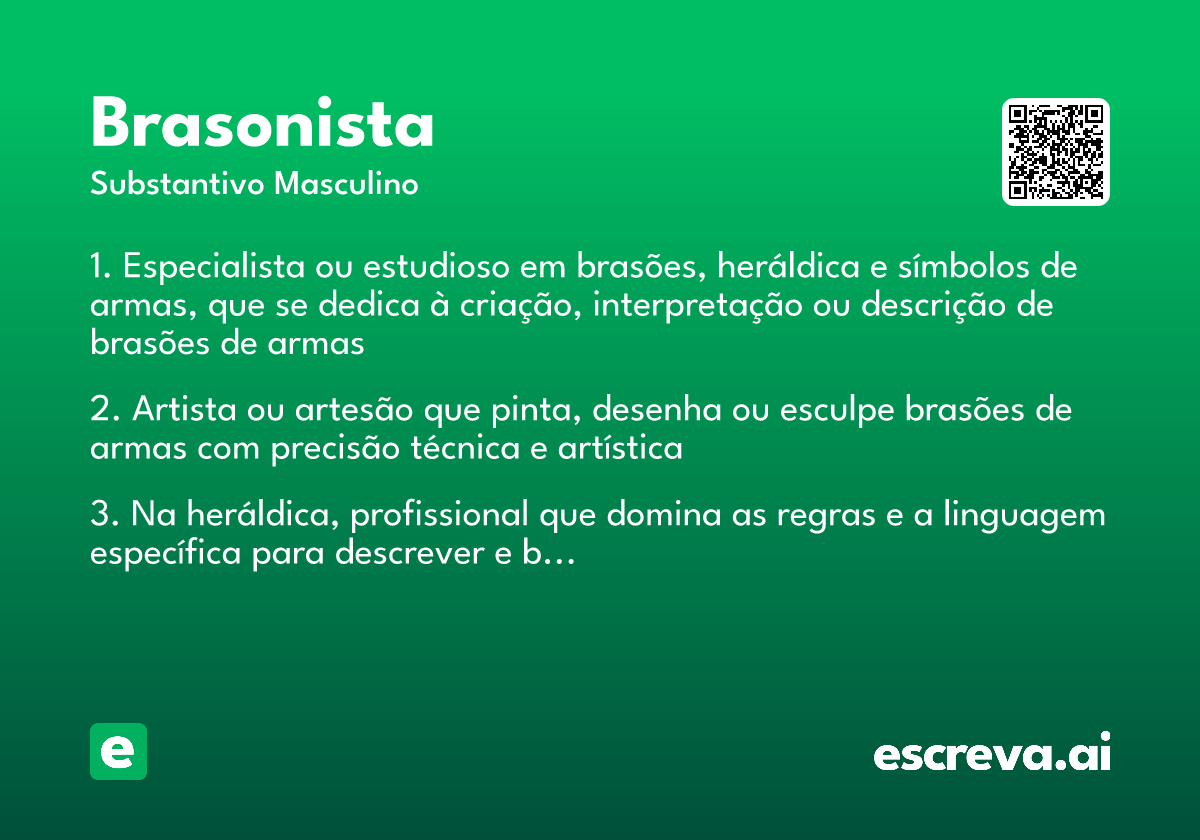 Brasonista

Substantivo Masculino

1. Especialista ou estudioso em brasões, heráldica e símbolos de armas, que se dedica à criação, interpretação ou descrição de brasões de armas

2. Artista ou artesão que pinta, desenha ou esculpe brasões de armas com precisão técnica e artística

3. Na heráldica, profissional que domina as regras e a linguagem específica para descrever e b...

e

escreva.ai